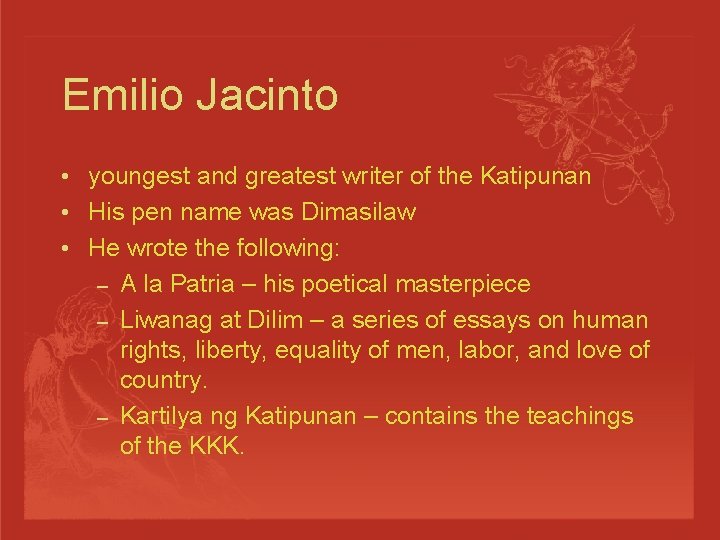 Emilio Jacinto

• youngest and greatest writer of the Katipunan
• His pen name was Dimasilaw
• He wrote the following:
  – A la Patria – his poetical masterpiece
  – Liwanag at Dilim – a series of essays on human rights, liberty, equality of men, labor, and love of country.
  – Kartilya ng Katipunan – contains the teachings of the KKK.